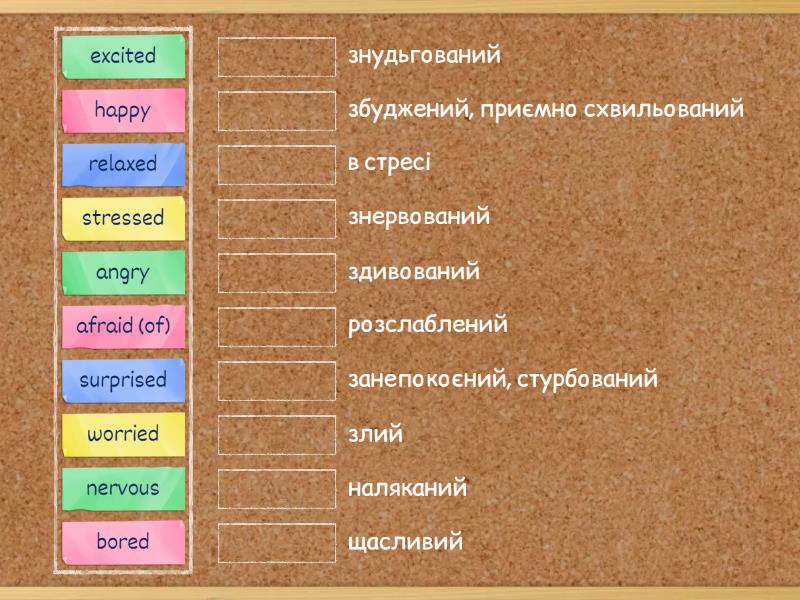 excited
happy
relaxed
stressed
angry
afraid (of)
surprised
worried
nervous
bored

знудьгований
збуджений, приємно схвильований
в стресі
знервований
здивований
розслаблений
занепокоєний, стурбований
злий
наляканий
щасливий